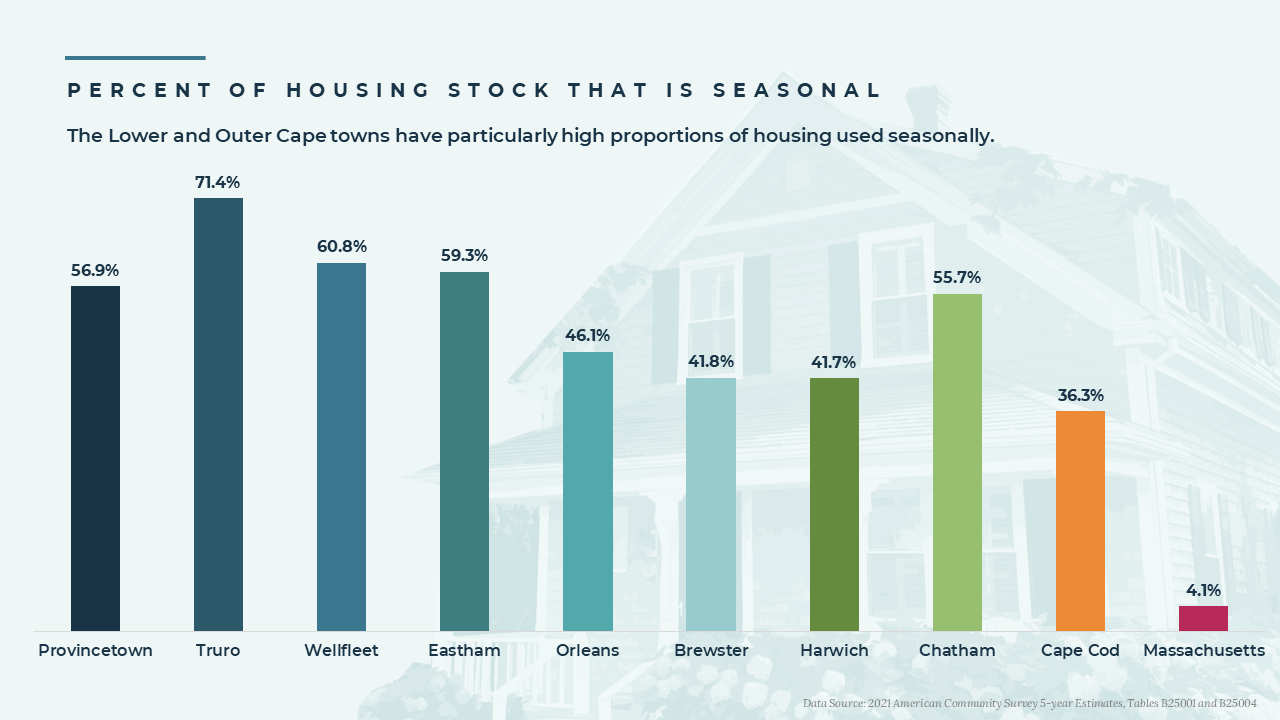 PERCENT OF HOUSING STOCK THAT IS SEASONAL

The Lower and Outer Cape towns have particularly high proportions of housing used seasonally.

56.9%
71.4%
60.8%
59.3%
46.1%
41.8%
41.7%
55.7%
36.3%
4.1%

Provincetown
Truro
Wellfleet
Eastham
Orleans
Brewster
Harwich
Chatham
Cape Cod
Massachusetts

Data Source: 2021 American Community Survey 5-year Estimates, Tables B25001 and B25004